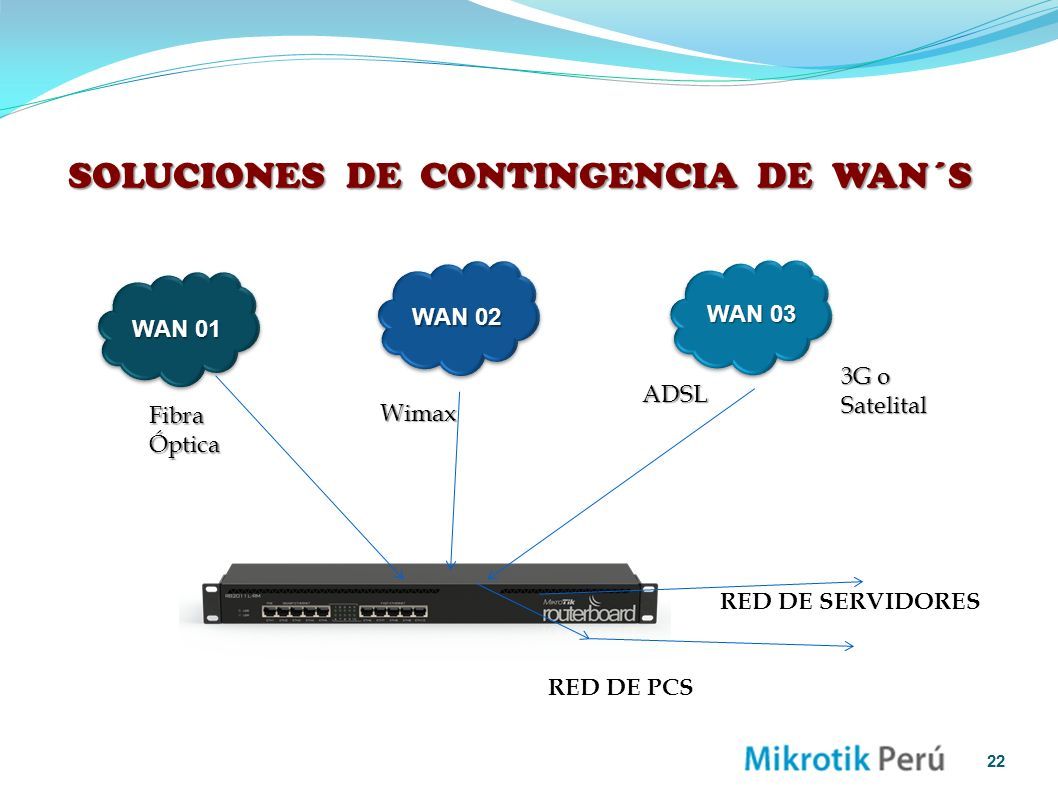 SOLUCIONES DE CONTINGENCIA DE WAN´S

WAN 01

WAN 02

WAN 03

Fibra Óptica

Wimax

ADSL

3G o Satelital

MikroTik
routerboard

RED DE SERVIDORES

RED DE PCS

Mikrotik Perú

22